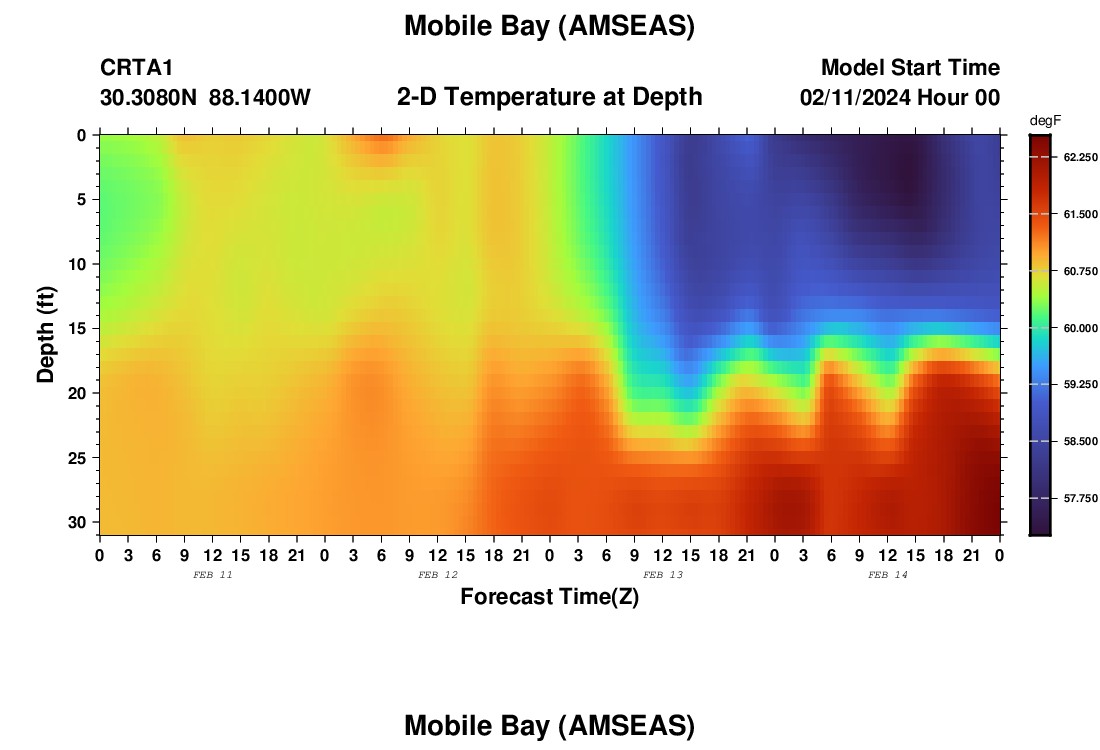 Mobile Bay (AMSEAS)

CRTA1
30.3080N 88.1400W

2-D Temperature at Depth

Model Start Time
02/11/2024 Hour 00

degF
62.250
61.500
60.750
60.000
59.250
58.500
57.750

Depth (ft)
0
5
10
15
20
25
30

0 3 6 9 12 15 18 21 0 3 6 9 12 15 18 21 0 3 6 9 12 15 18 21 0 3 6 9 12 15 18 21 0
FEB 11
FEB 12
FEB 13
FEB 14
Forecast Time(Z)

Mobile Bay (AMSEAS)